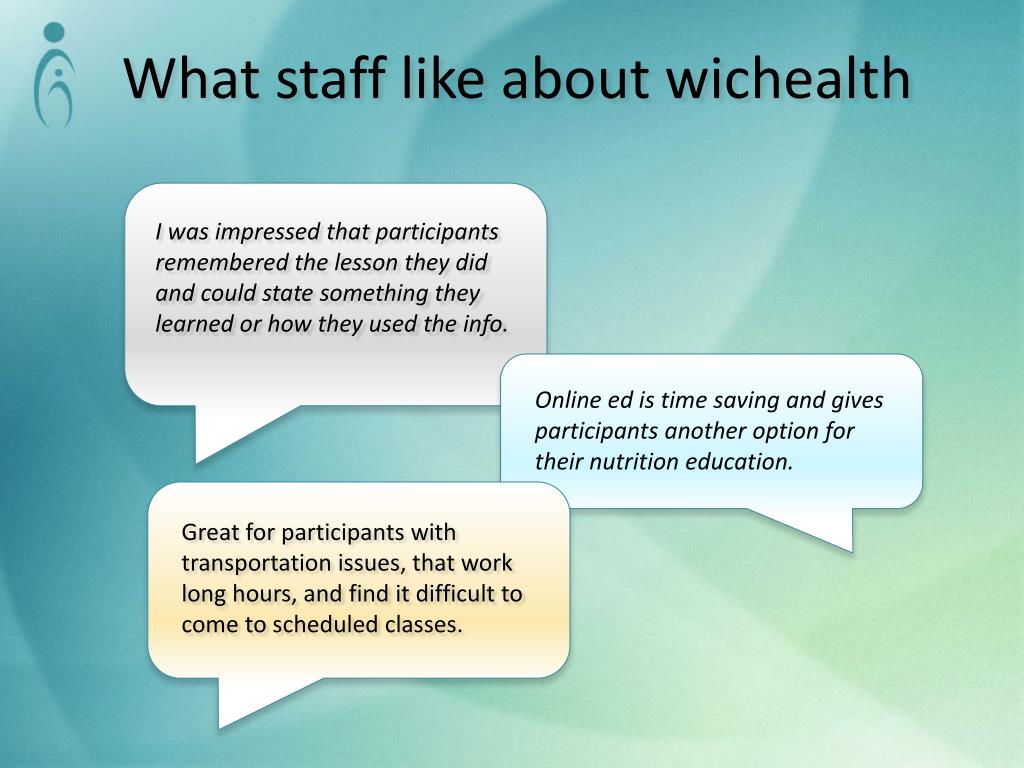 What staff like about wichealth

I was impressed that participants remembered the lesson they did and could state something they learned or how they used the info.

Online ed is time saving and gives participants another option for their nutrition education.

Great for participants with transportation issues, that work long hours, and find it difficult to come to scheduled classes.